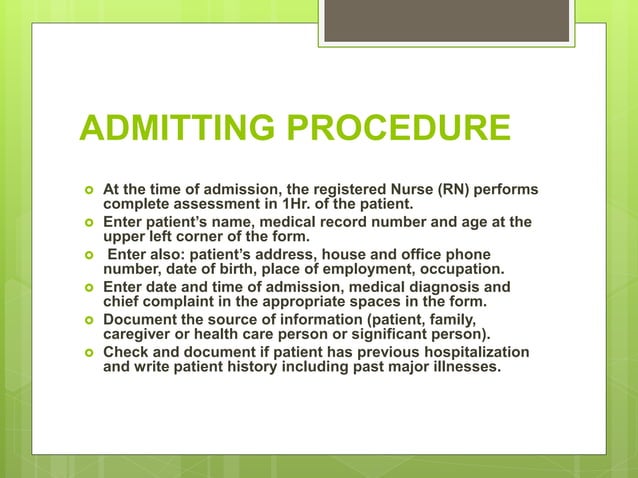 ADMITTING PROCEDURE

- At the time of admission, the registered Nurse (RN) performs complete assessment in 1Hr. of the patient.
- Enter patient's name, medical record number and age at the upper left corner of the form.
- Enter also: patient's address, house and office phone number, date of birth, place of employment, occupation.
- Enter date and time of admission, medical diagnosis and chief complaint in the appropriate spaces in the form.
- Document the source of information (patient, family, caregiver or health care person or significant person).
- Check and document if patient has previous hospitalization and write patient history including past major illnesses.